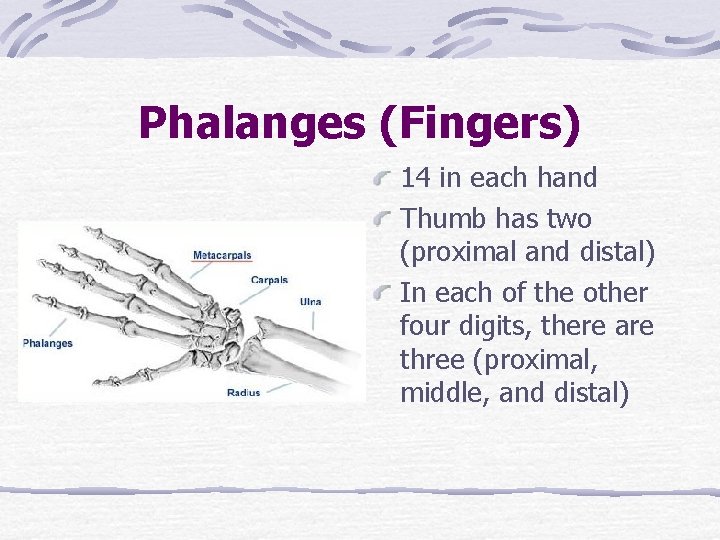 Phalanges (Fingers)

Metacarpals
Carpals
Ulna
Phalanges
Radius

14 in each hand

Thumb has two (proximal and distal)

In each of the other four digits, there are three (proximal, middle, and distal)